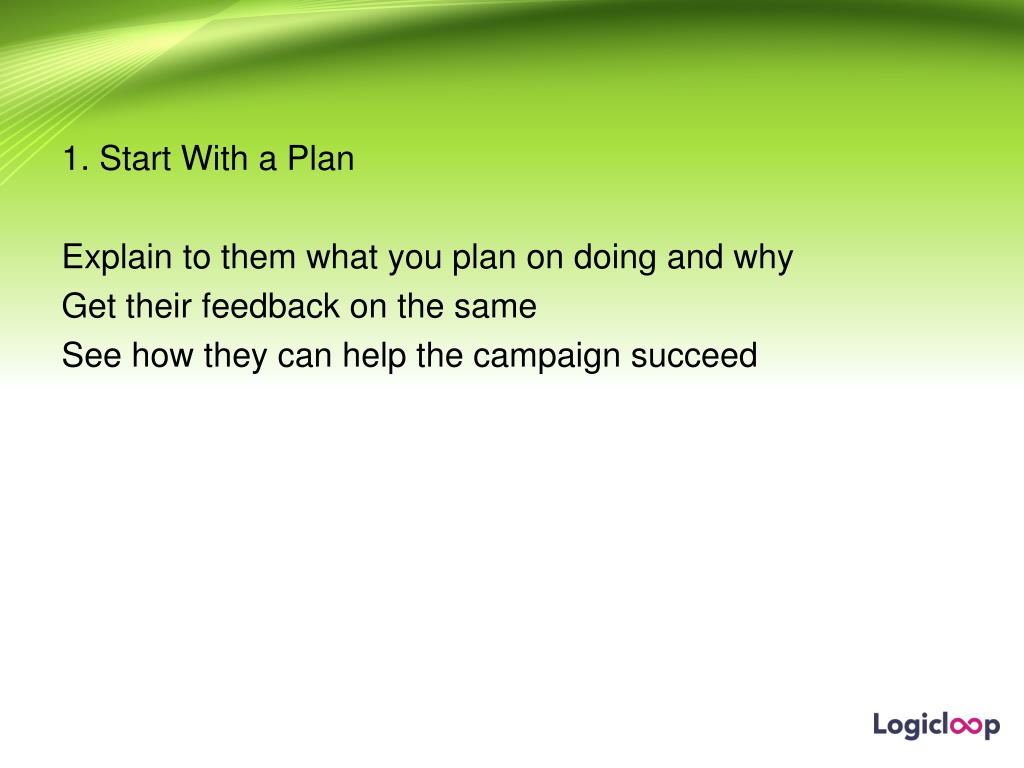 1. Start With a Plan

Explain to them what you plan on doing and why
Get their feedback on the same
See how they can help the campaign succeed

Logicloop